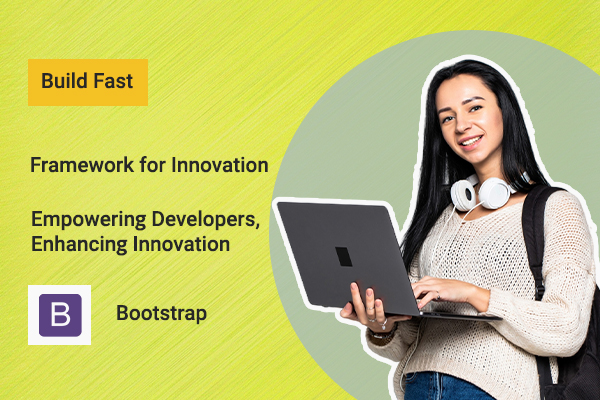 Build Fast

Framework for Innovation

Empowering Developers, Enhancing Innovation

B

Bootstrap